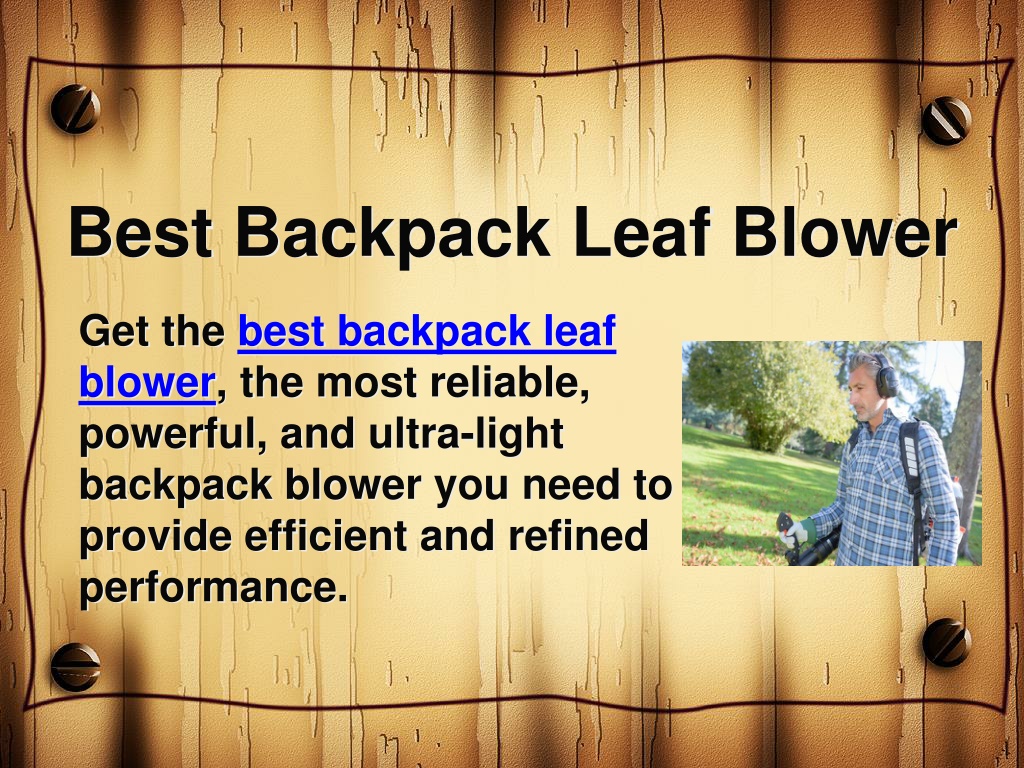 Best Backpack Leaf Blower

Get the best backpack leaf blower, the most reliable, powerful, and ultra-light backpack blower you need to provide efficient and refined performance.